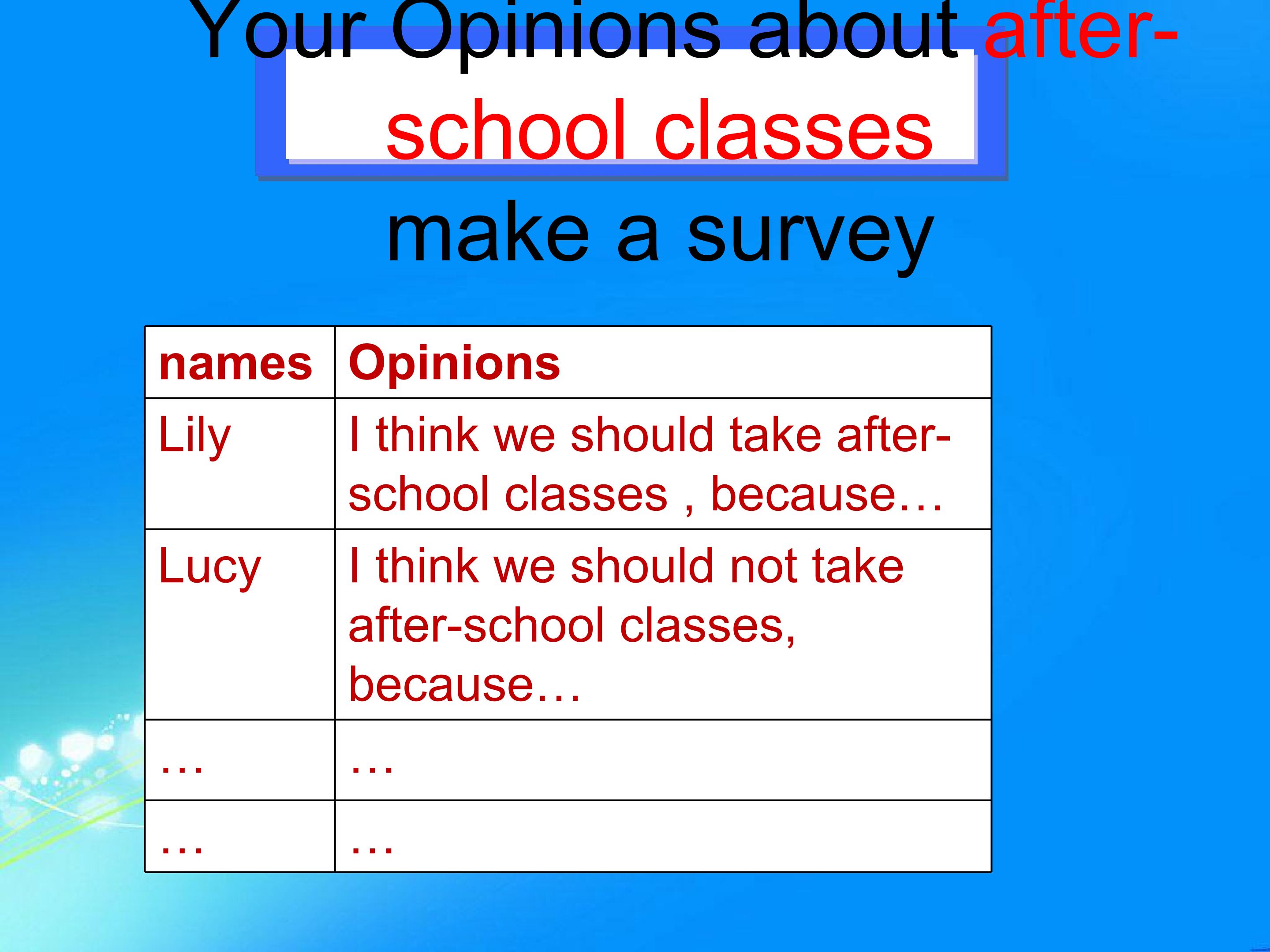 Your Opinions about after-school classes

make a survey

| names | Opinions |
|---|---|
| Lily | I think we should take after-school classes , because… |
| Lucy | I think we should not take after-school classes, because… |
| … | … |
| … | … |